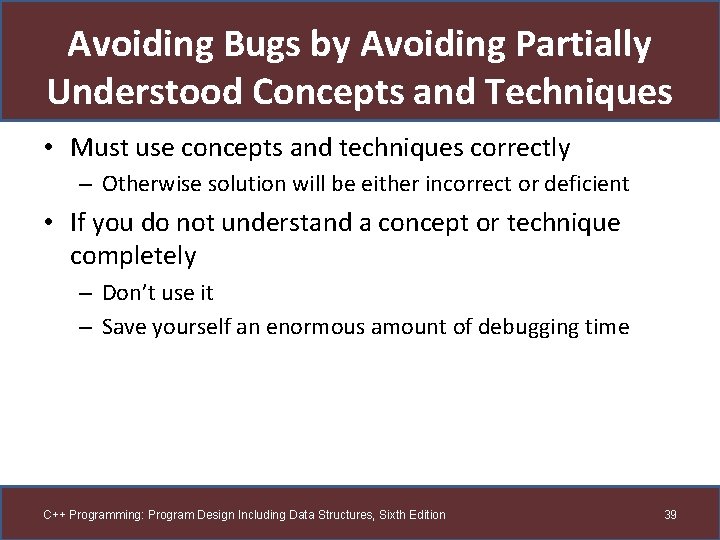 Avoiding Bugs by Avoiding Partially Understood Concepts and Techniques

• Must use concepts and techniques correctly
– Otherwise solution will be either incorrect or deficient
• If you do not understand a concept or technique completely
– Don't use it
– Save yourself an enormous amount of debugging time

C++ Programming: Program Design Including Data Structures, Sixth Edition

39